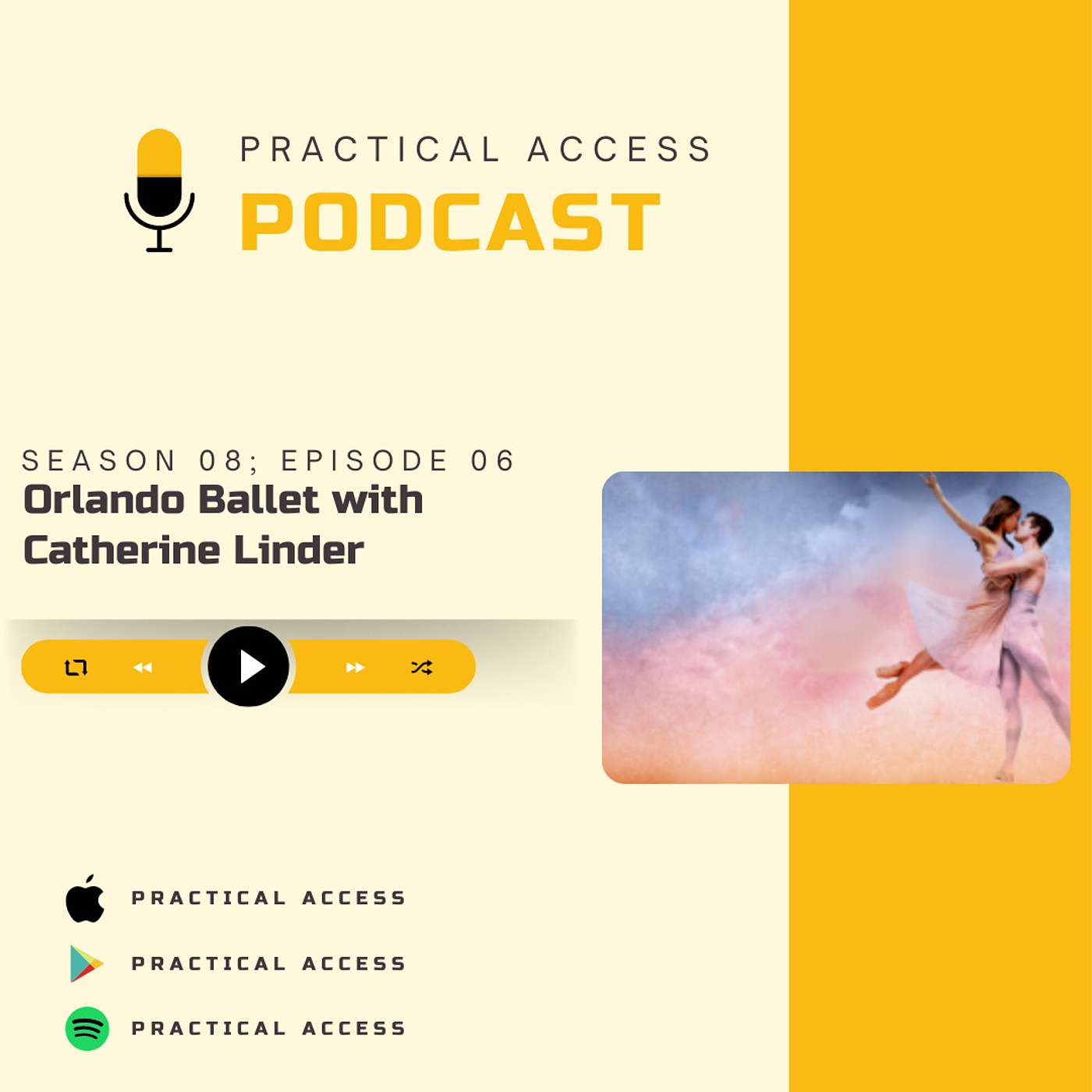 PRACTICAL ACCESS
PODCAST

SEASON 08; EPISODE 06
Orlando Ballet with Catherine Linder

PRACTICAL ACCESS
PRACTICAL ACCESS
PRACTICAL ACCESS